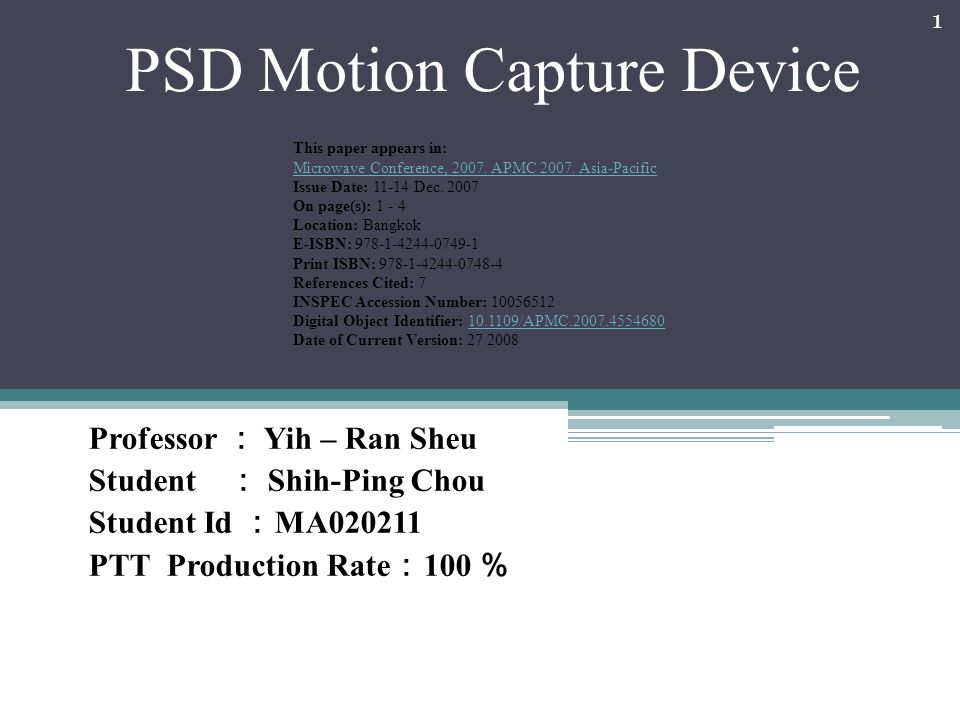 1

PSD Motion Capture Device

This paper appears in:
Microwave Conference, 2007. APMC 2007. Asia-Pacific
Issue Date: 11-14 Dec. 2007
On page(s): 1 - 4
Location: Bangkok
E-ISBN: 978-1-4244-0749-1
Print ISBN: 978-1-4244-0748-4
References Cited: 7
INSPEC Accession Number: 10056512
Digital Object Identifier: 10.1109/APMC.2007.4554680
Date of Current Version: 27 2008

Professor ： Yih – Ran Sheu
Student ： Shih-Ping Chou
Student Id ：MA020211
PTT Production Rate：100 ％